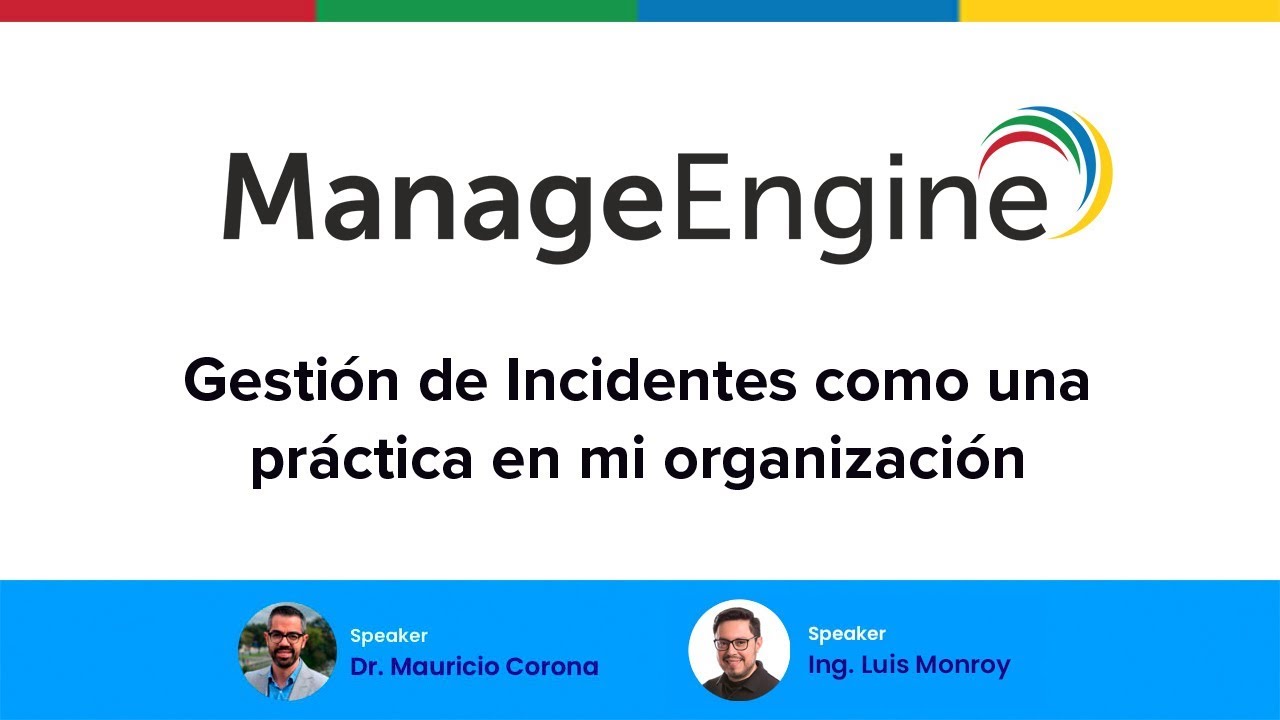 ManageEngine

Gestión de Incidentes como una práctica en mi organización

Speaker
Dr. Mauricio Corona

Speaker
Ing. Luis Monroy